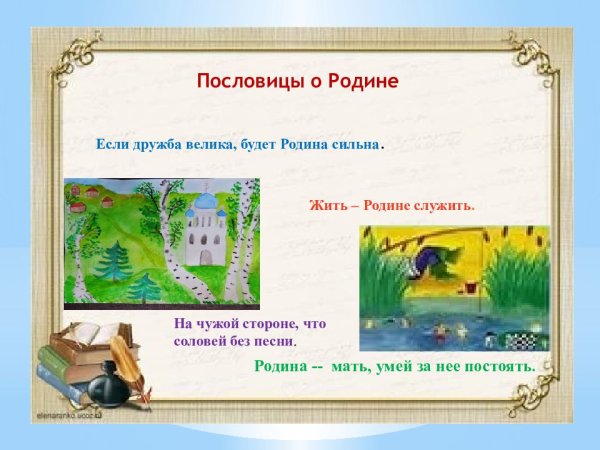 Пословицы о Родине

Если дружба велика, будет Родина сильна.

Жить – Родине служить.

На чужой стороне, что соловей без песни.

Родина -- мать, умей за нее постоять.

elenaranko.ucoz.ru